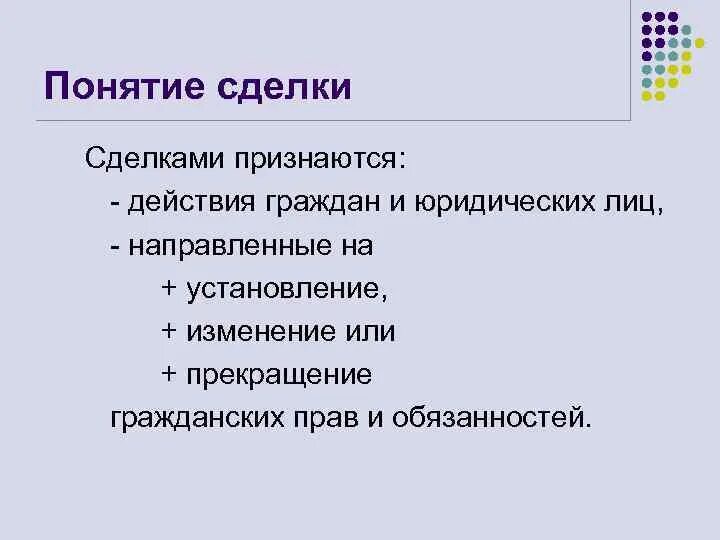 Понятие сделки

Сделками признаются:
- действия граждан и юридических лиц,
- направленные на
+ установление,
+ изменение или
+ прекращение
гражданских прав и обязанностей.